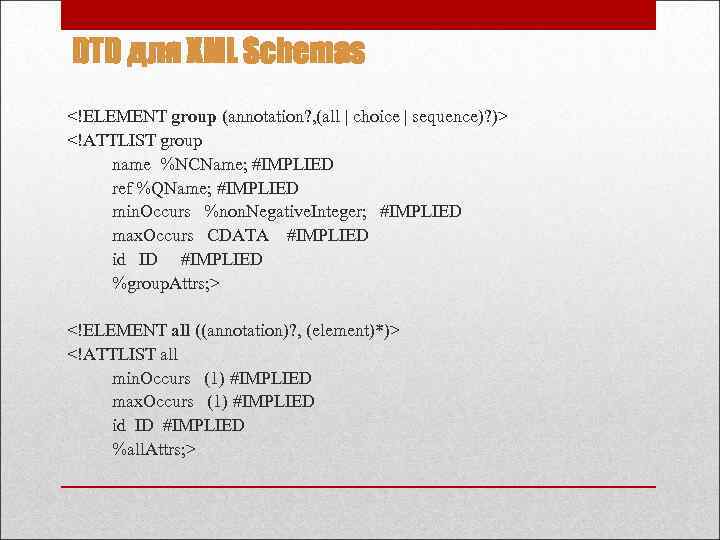 DTD для XML Schemas

<!ELEMENT group (annotation?,(all | choice | sequence)?)>
<!ATTLIST group
name %NCName; #IMPLIED
ref %QName; #IMPLIED
minOccurs %nonNegativeInteger; #IMPLIED
maxOccurs CDATA #IMPLIED
id ID #IMPLIED
%groupAttrs;>

<!ELEMENT all ((annotation)?, (element)*)>
<!ATTLIST all
minOccurs (1) #IMPLIED
maxOccurs (1) #IMPLIED
id ID #IMPLIED
%allAttrs;>